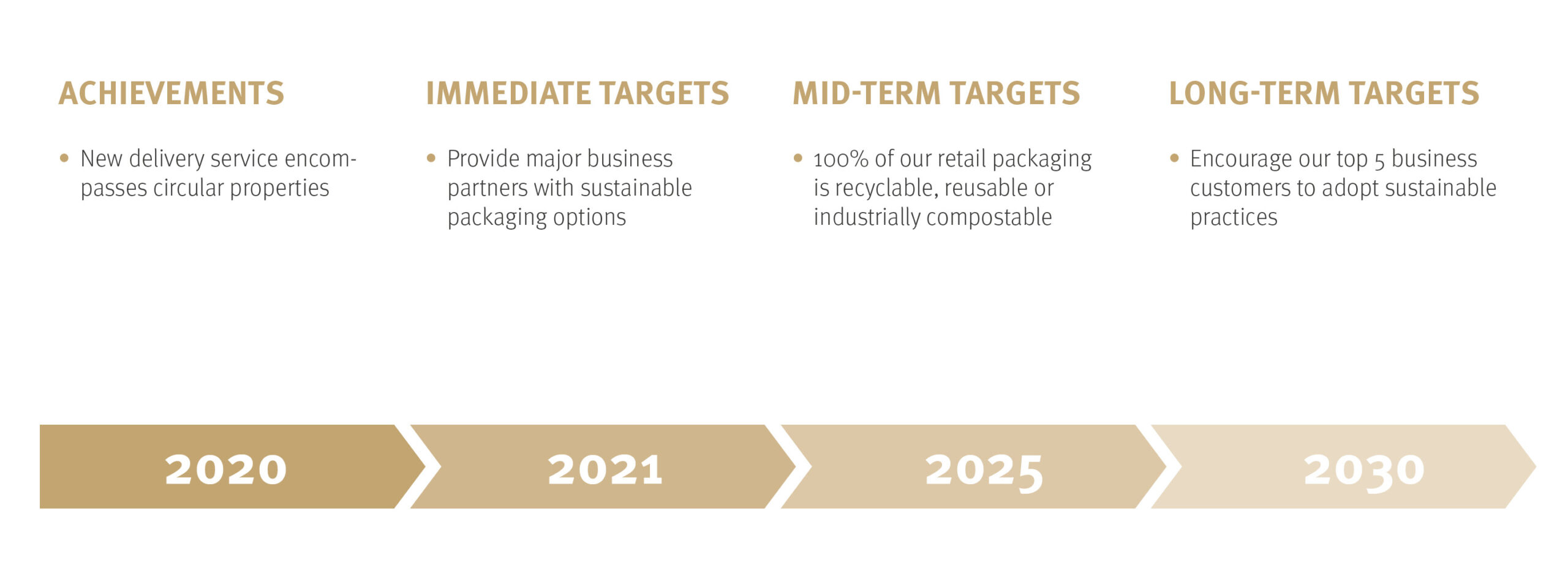 ACHIEVEMENTS

• New delivery service encompasses circular properties

IMMEDIATE TARGETS

• Provide major business partners with sustainable packaging options

MID-TERM TARGETS

• 100% of our retail packaging is recyclable, reusable or industrially compostable

LONG-TERM TARGETS

• Encourage our top 5 business customers to adopt sustainable practices

2020

2021

2025

2030